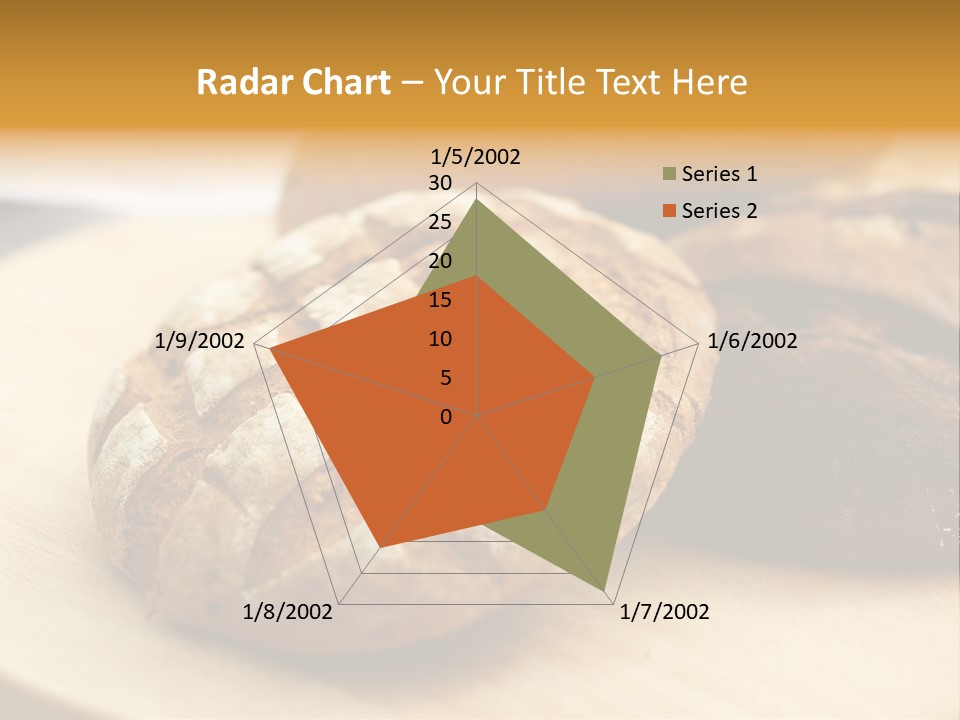 Radar Chart – Your Title Text Here

1/5/2002
30
25
20
15
10
5
0
1/6/2002
1/7/2002
1/8/2002
1/9/2002

Series 1
Series 2